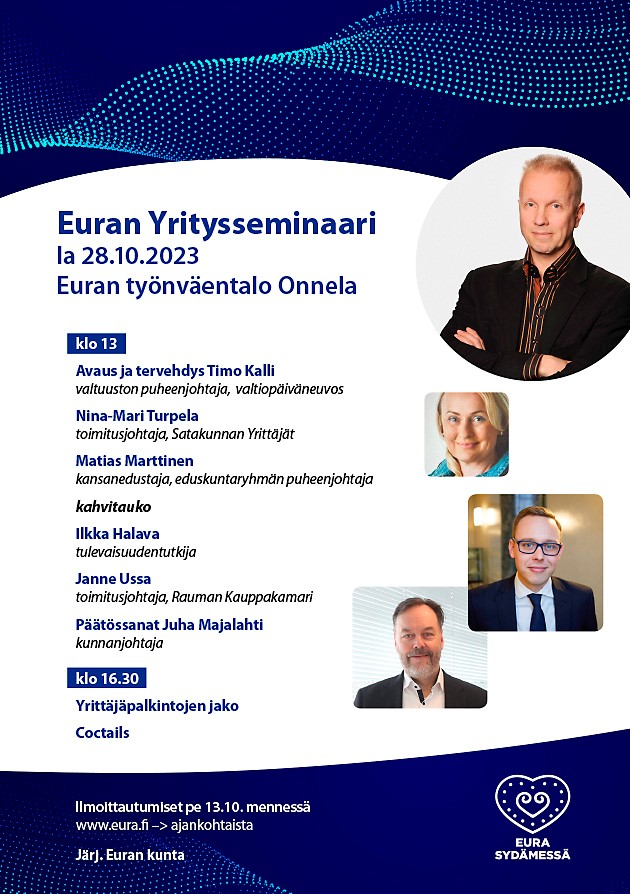 Euran Yritysseminaari
la 28.10.2023
Euran työnväentalo Onnela

klo 13

Avaus ja tervehdys Timo Kalli
valtuuston puheenjohtaja, valtiopäiväneuvos

Nina-Mari Turpela
toimitusjohtaja, Satakunnan Yrittäjät

Matias Marttinen
kansanedustaja, eduskuntaryhmän puheenjohtaja

kahvitauko

Ilkka Halava
tulevaisuudentutkija

Janne Ussa
toimitusjohtaja, Rauman Kauppakamari

Päätössanat Juha Majalahti
kunnanjohtaja

klo 16.30

Yrittäjäpalkintojen jako

Coctails

Ilmoittautumiset pe 13.10. mennessä
www.eura.fi –> ajankohtaista

Järj. Euran kunta

EURA
SYDÄMESSÄ